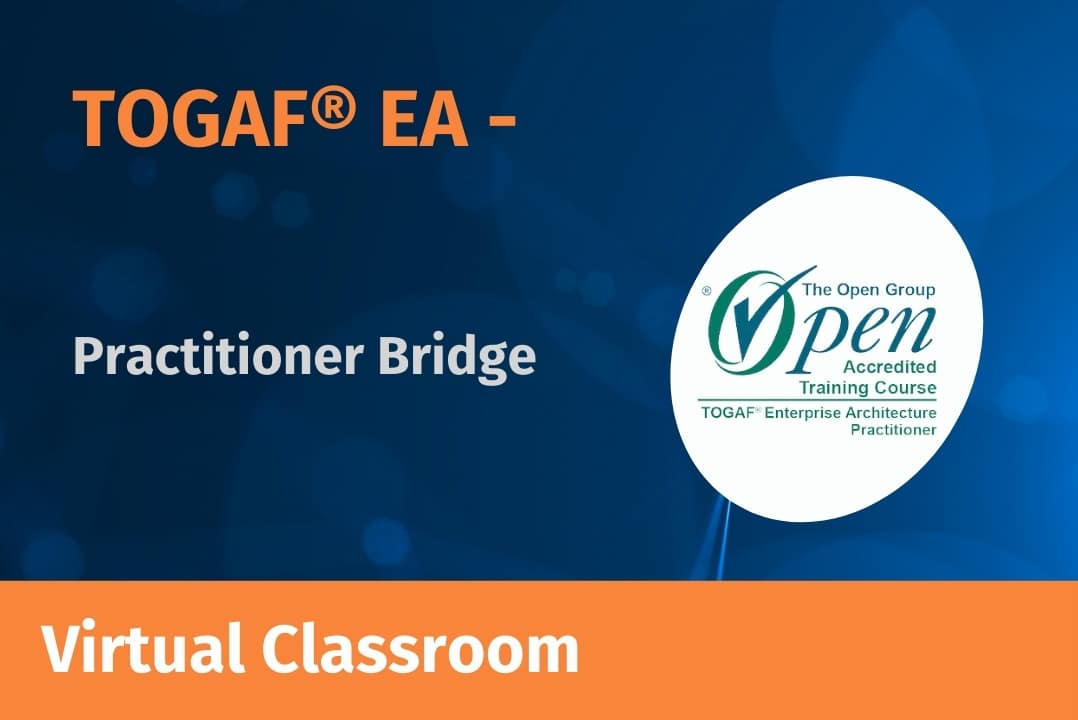 TOGAF® EA -

Practitioner Bridge

®
The Open Group
Open
Accredited
Training Course
TOGAF® Enterprise Architecture
Practitioner

Virtual Classroom